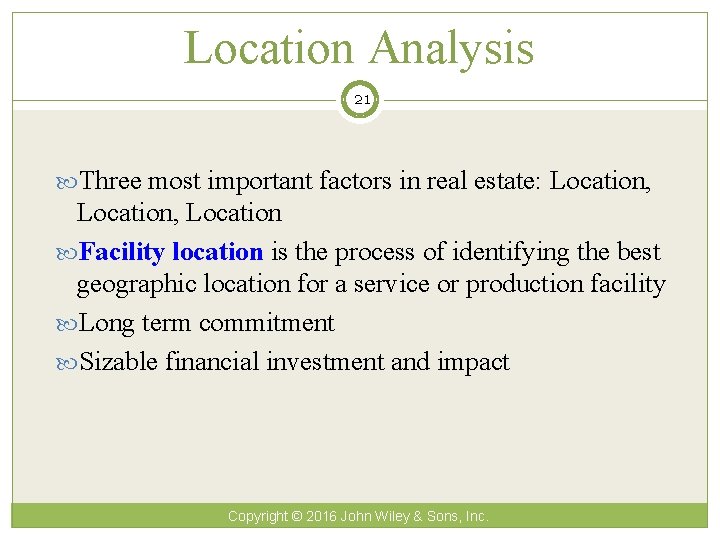 Location Analysis

21

Three most important factors in real estate: Location, Location, Location

Facility location is the process of identifying the best geographic location for a service or production facility

Long term commitment

Sizable financial investment and impact

Copyright © 2016 John Wiley & Sons, Inc.